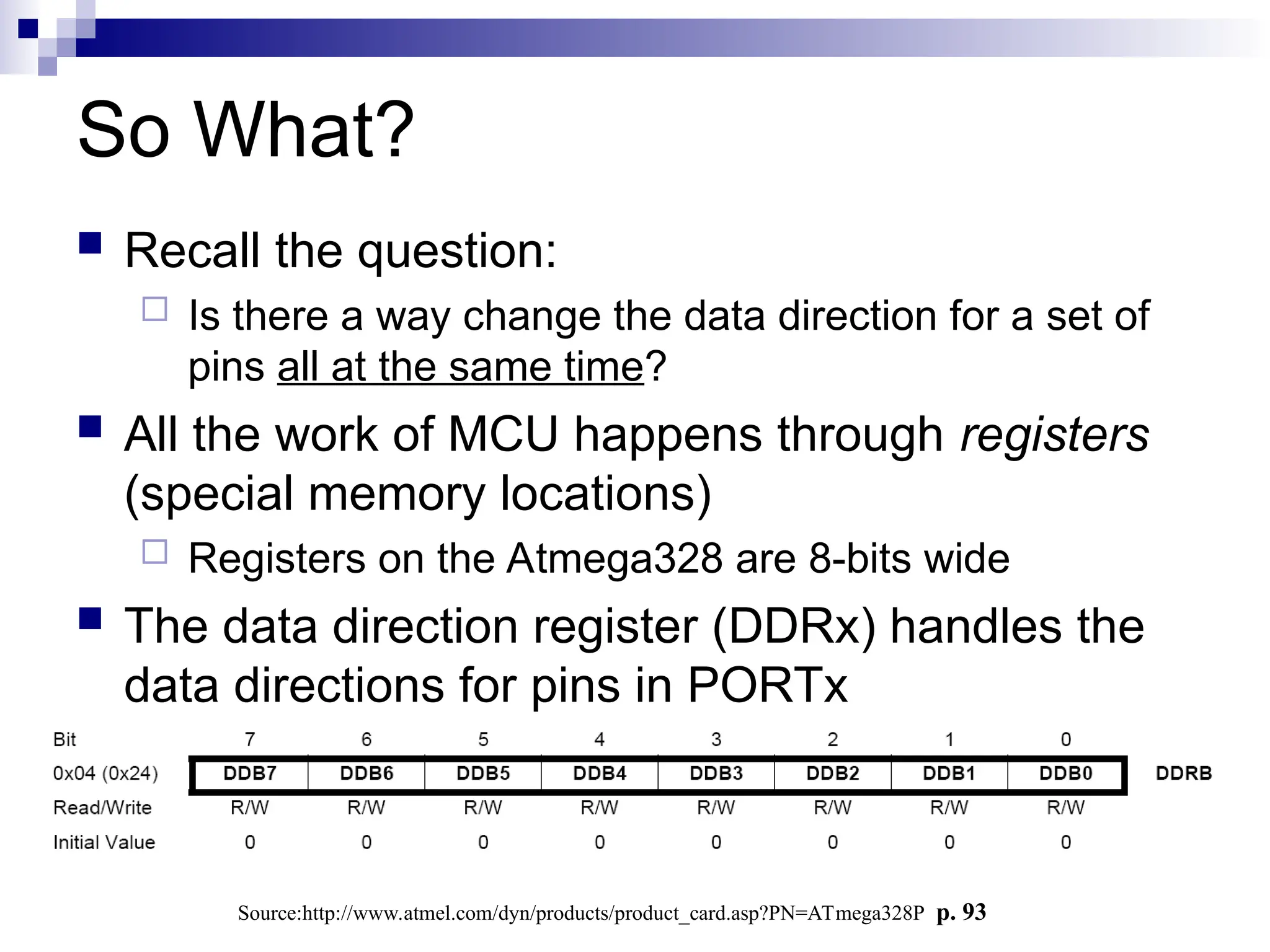 So What?

Recall the question:

Is there a way change the data direction for a set of pins all at the same time?

All the work of MCU happens through registers (special memory locations)

Registers on the Atmega328 are 8-bits wide

The data direction register (DDRx) handles the data directions for pins in PORTx

| Bit | 7 | 6 | 5 | 4 | 3 | 2 | 1 | 0 | |
|---|---|---|---|---|---|---|---|---|---|
| 0x04 (0x24) | DDB7 | DDB6 | DDB5 | DDB4 | DDB3 | DDB2 | DDB1 | DDB0 | DDRB |
| Read/Write | R/W | R/W | R/W | R/W | R/W | R/W | R/W | R/W | |
| Initial Value | 0 | 0 | 0 | 0 | 0 | 0 | 0 | 0 | |

Source:http://www.atmel.com/dyn/products/product_card.asp?PN=ATmega328P p. 93